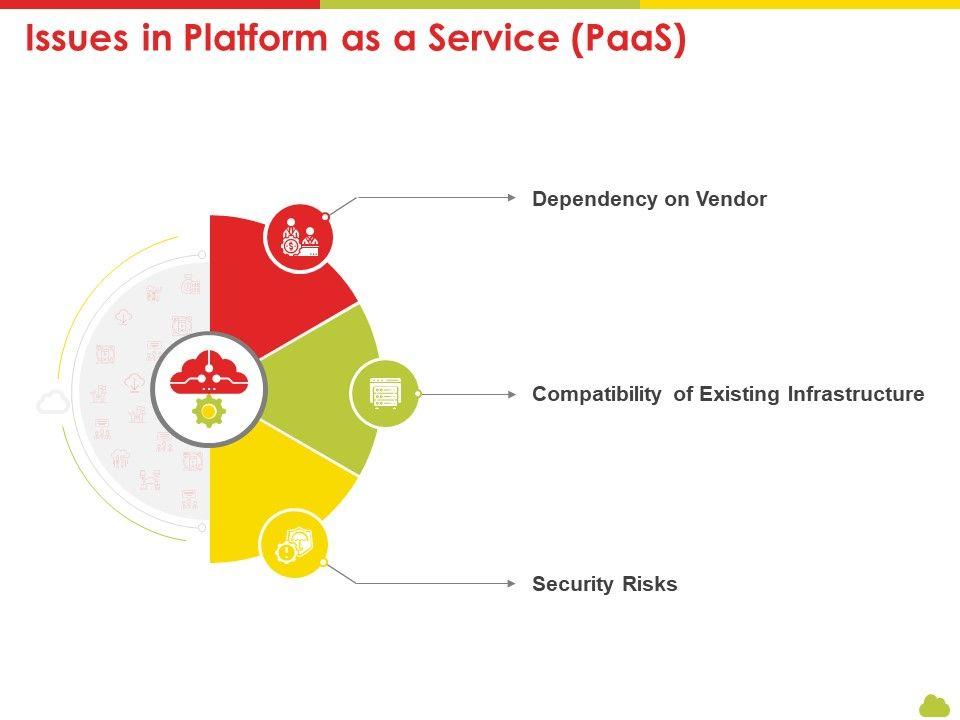 Issues in Platform as a Service (PaaS)

Dependency on Vendor

Compatibility of Existing Infrastructure

Security Risks